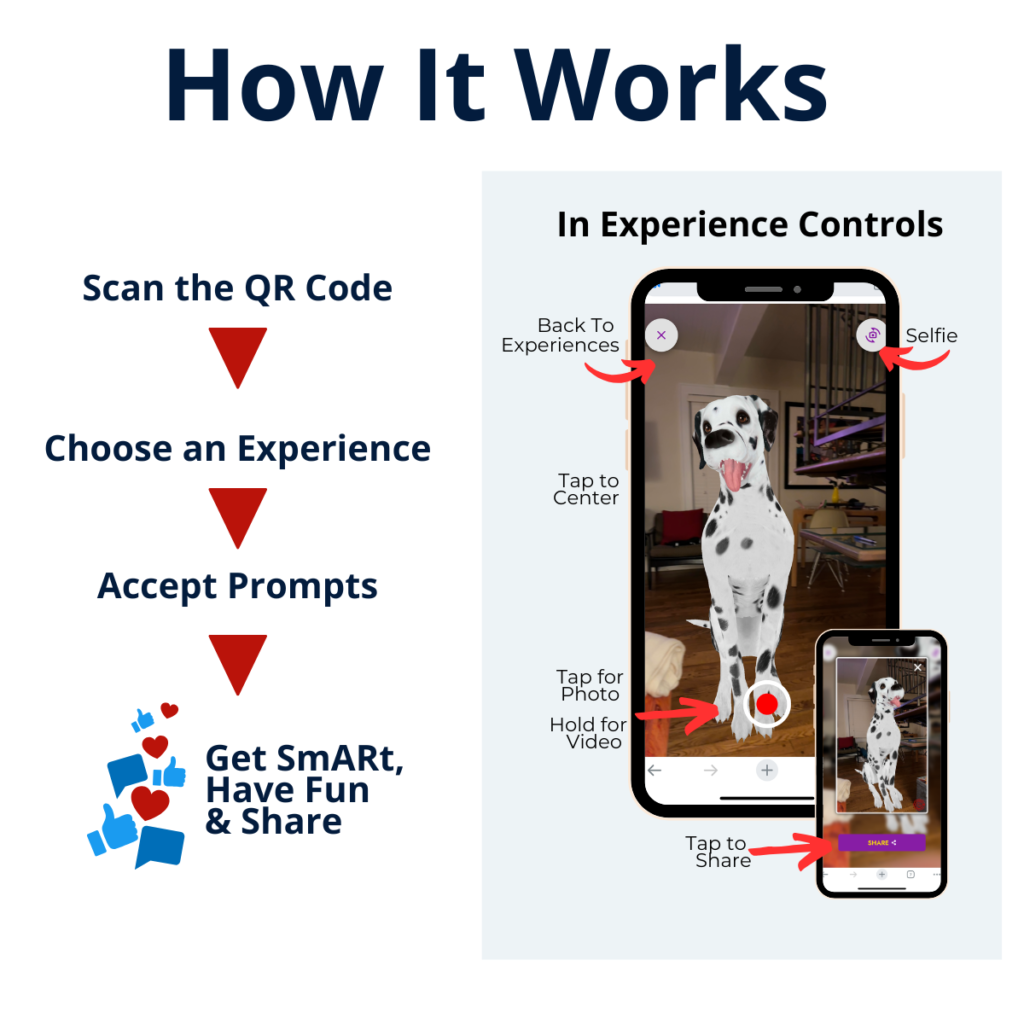 How It Works

Scan the QR Code

Choose an Experience

Accept Prompts

Get SmARt, Have Fun & Share

In Experience Controls

Back To Experiences

Selfie

Tap to Center

Tap for Photo

Hold for Video

Tap to Share

SHARE